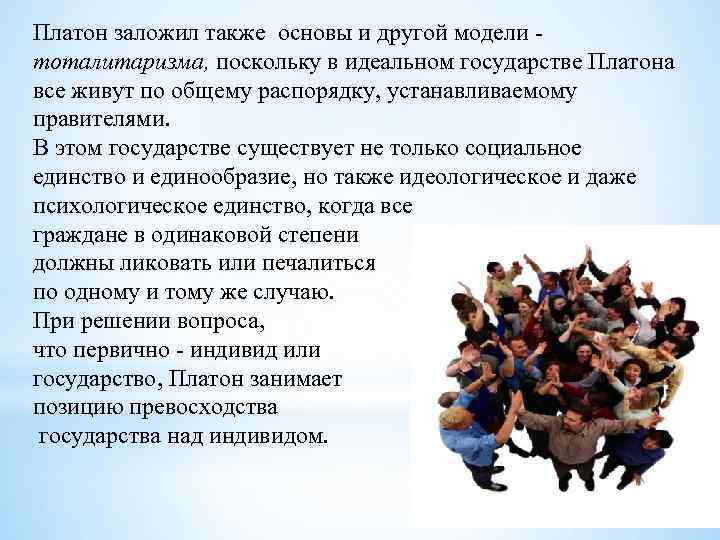 Платон заложил также основы и другой модели - тоталитаризма, поскольку в идеальном государстве Платона все живут по общему распорядку, устанавливаемому правителями.
В этом государстве существует не только социальное единство и единообразие, но также идеологическое и даже психологическое единство, когда все граждане в одинаковой степени должны ликовать или печалиться по одному и тому же случаю.
При решении вопроса, что первично - индивид или государство, Платон занимает позицию превосходства государства над индивидом.